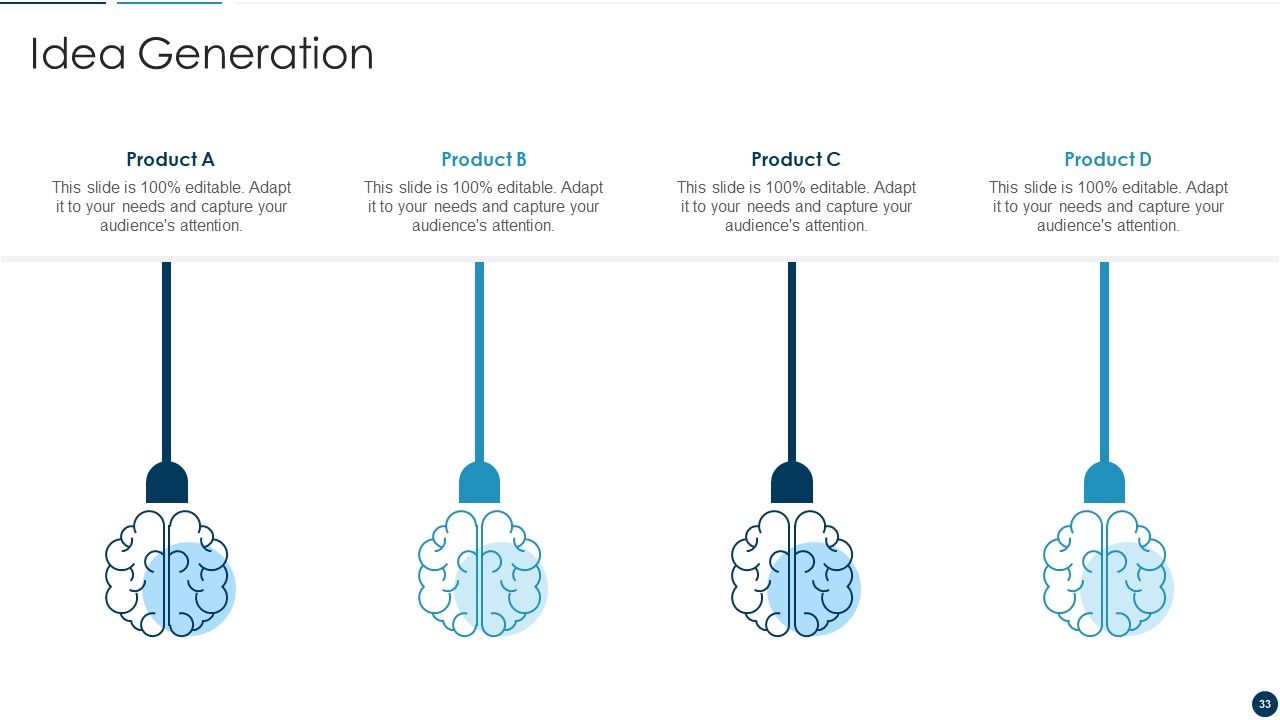 Idea Generation

Product A
This slide is 100% editable. Adapt it to your needs and capture your audience's attention.

Product B
This slide is 100% editable. Adapt it to your needs and capture your audience's attention.

Product C
This slide is 100% editable. Adapt it to your needs and capture your audience's attention.

Product D
This slide is 100% editable. Adapt it to your needs and capture your audience's attention.

33